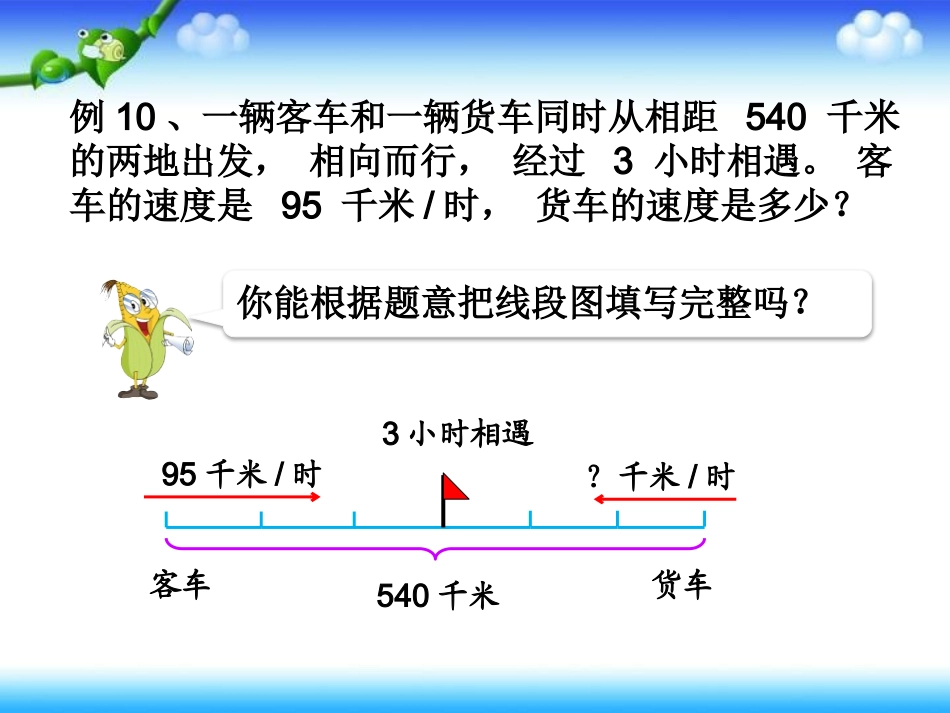 例 10 、一辆客车和一辆货车同时从相距 540 千米的两地出发， 相向而行， 经过 3 小时相遇。 客车的速度是 95 千米 / 时， 货车的速度是多少？

你能根据题意把线段图填写完整吗？

3 小时相遇

95 千米 / 时

? 千米 / 时

客车

540 千米

货车